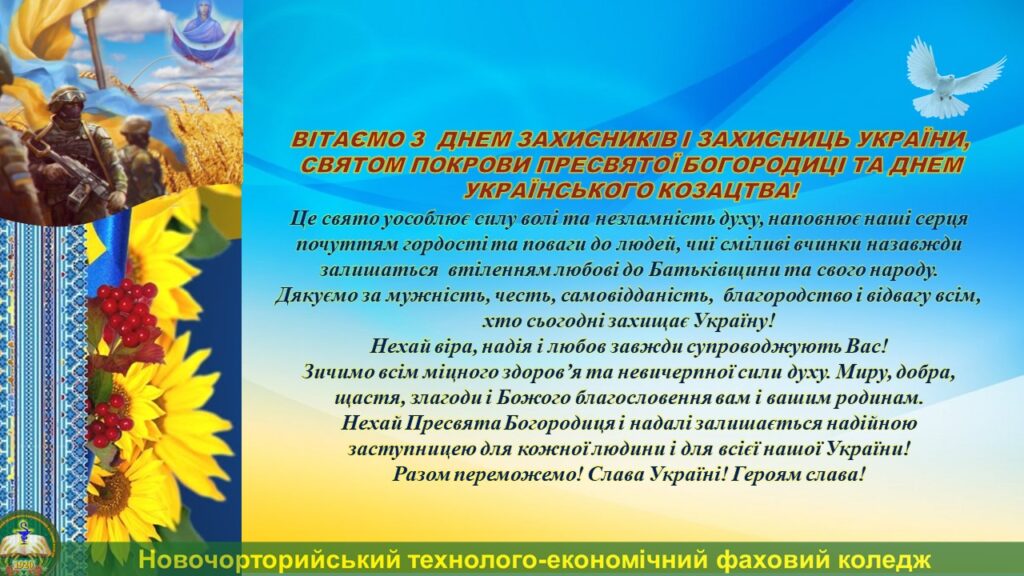 ВІТАЄМО З ДНЕМ ЗАХИСНИКІВ І ЗАХИСНИЦЬ УКРАЇНИ, СВЯТОМ ПОКРОВИ ПРЕСВЯТОЇ БОГОРОДИЦІ ТА ДНЕМ УКРАЇНСЬКОГО КОЗАЦТВА!

Це свято уособлює силу волі та незламність духу, наповнює наші серця почуттям гордості та поваги до людей, чиї сміливі вчинки назавжди залишаться втіленням любові до Батьківщини та свого народу.
Дякуємо за мужність, честь, самовідданість, благородство і відвагу всім, хто сьогодні захищає Україну!
Нехай віра, надія і любов завжди супроводжують Вас!
Зичимо всім міцного здоров'я та невичерпної сили духу. Миру, добра, щастя, злагоди і Божого благословення вам і вашим родинам.
Нехай Пресвята Богородиця і надалі залишається надійною заступницею для кожної людини і для всієї нашої України!
Разом переможемо! Слава Україні! Героям слава!

1920

Новочорторийський технолого-економічний фаховий коледж